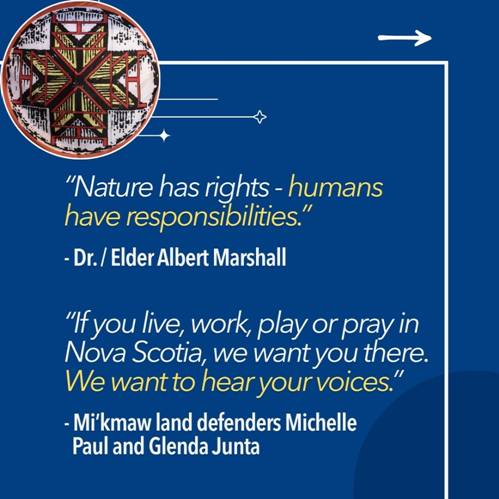 “Nature has rights - humans have responsibilities.”

- Dr. / Elder Albert Marshall

“If you live, work, play or pray in Nova Scotia, we want you there. We want to hear your voices.”

- Mi’kmaw land defenders Michelle Paul and Glenda Junta